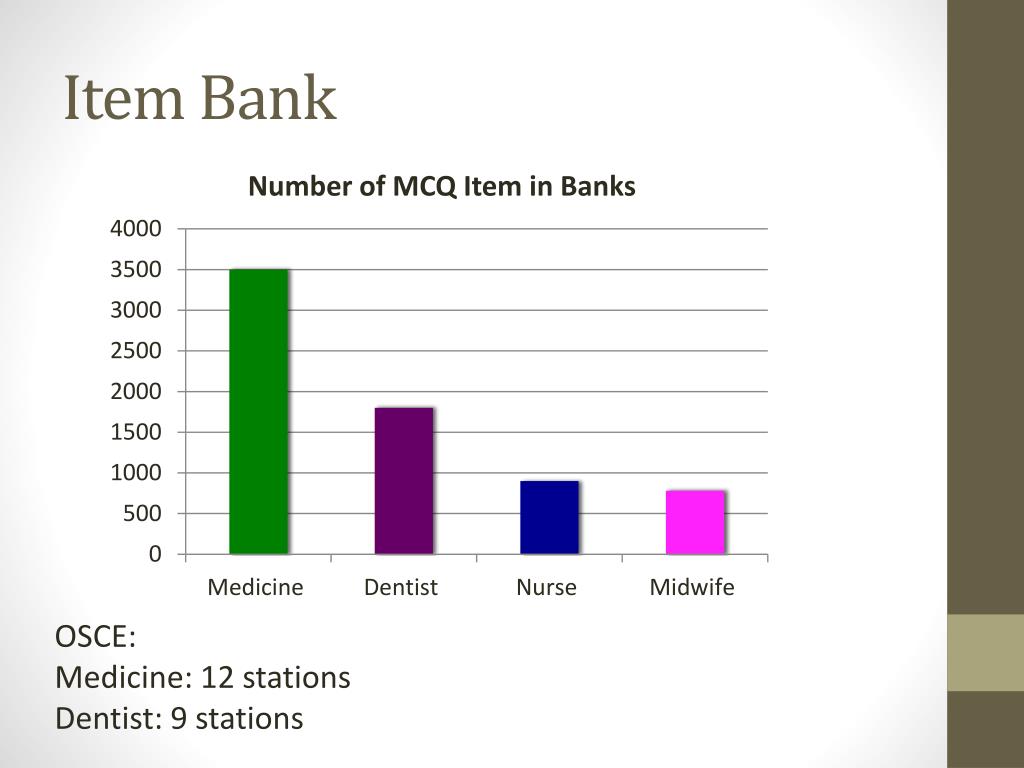 Item Bank

Number of MCQ Item in Banks

4000
3500
3000
2500
2000
1500
1000
500
0

Medicine
Dentist
Nurse
Midwife

OSCE:
Medicine: 12 stations
Dentist: 9 stations